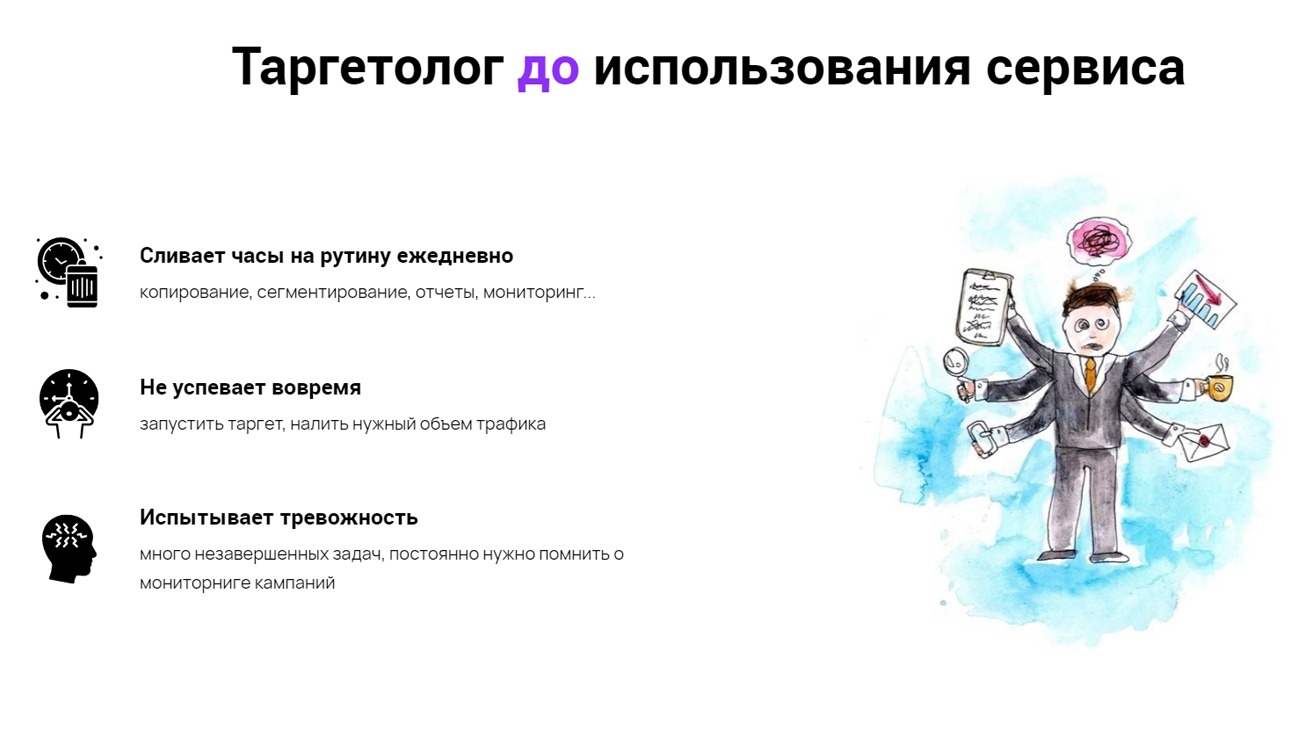 Таргетолог до использования сервиса

Сливает часы на рутину ежедневно

копирование, сегментирование, отчеты, мониторинг...

Не успевает вовремя

запустить таргет, налить нужный обьем трафика

Испытывает тревожность

много незавершенных задач, постоянно нужно помнить о мониторниге кампаний